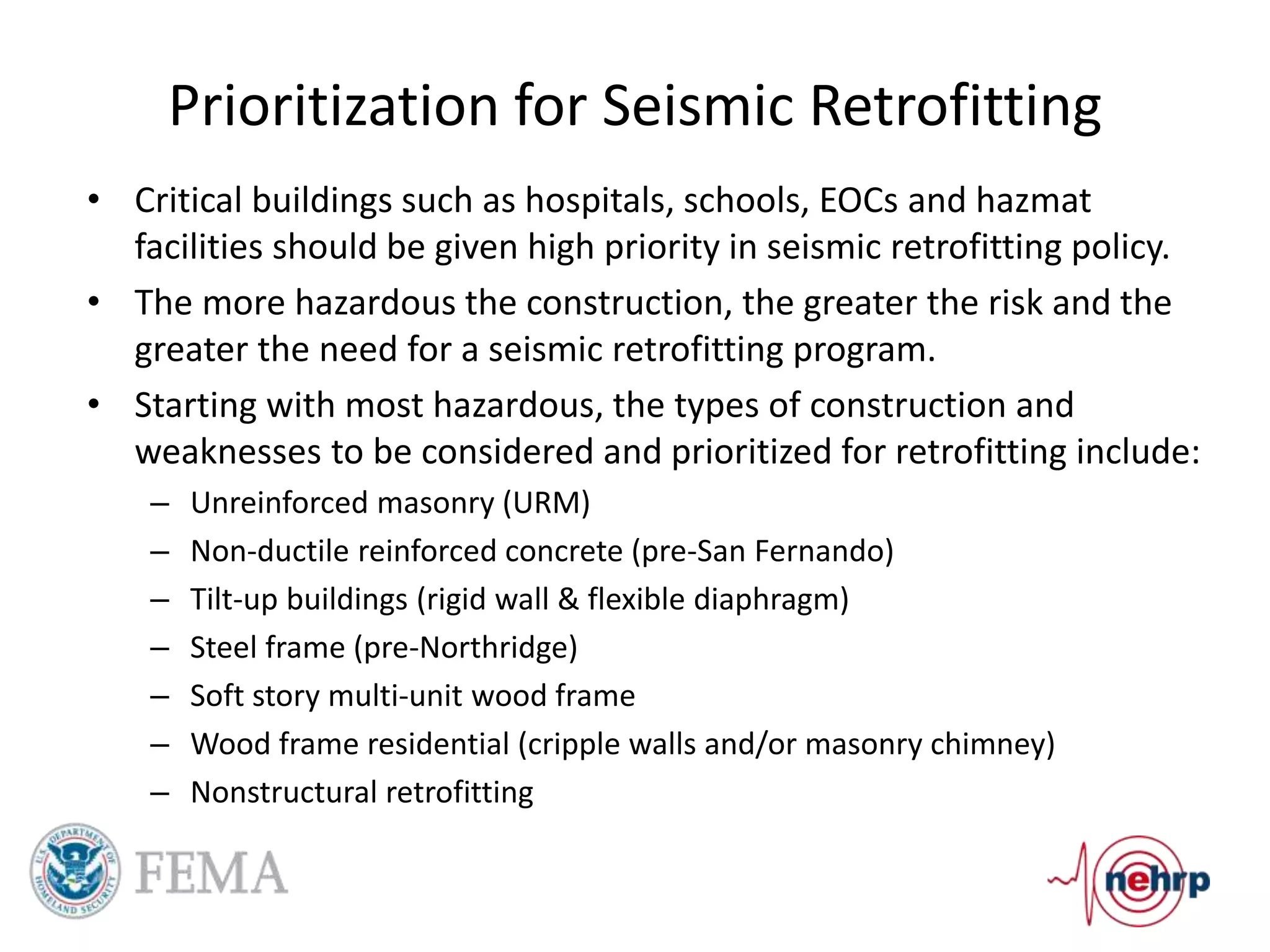 Prioritization for Seismic Retrofitting

• Critical buildings such as hospitals, schools, EOCs and hazmat facilities should be given high priority in seismic retrofitting policy.

• The more hazardous the construction, the greater the risk and the greater the need for a seismic retrofitting program.

• Starting with most hazardous, the types of construction and weaknesses to be considered and prioritized for retrofitting include:
– Unreinforced masonry (URM)
– Non-ductile reinforced concrete (pre-San Fernando)
– Tilt-up buildings (rigid wall & flexible diaphragm)
– Steel frame (pre-Northridge)
– Soft story multi-unit wood frame
– Wood frame residential (cripple walls and/or masonry chimney)
– Nonstructural retrofitting

U.S. DEPARTMENT OF HOMELAND SECURITY

FEMA

nehrp